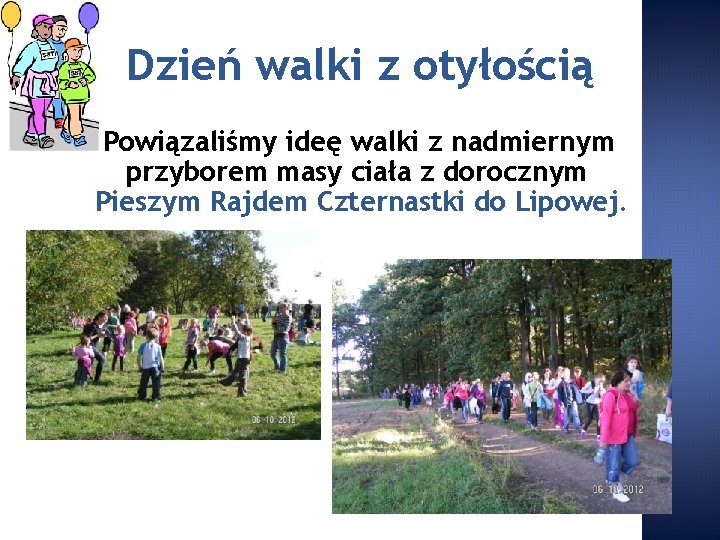 Dzień walki z otyłością

Powiązaliśmy ideę walki z nadmiernym przyborem masy ciała z dorocznym Pieszym Rajdem Czternastki do Lipowej.

06.10.2012

06.10.2012